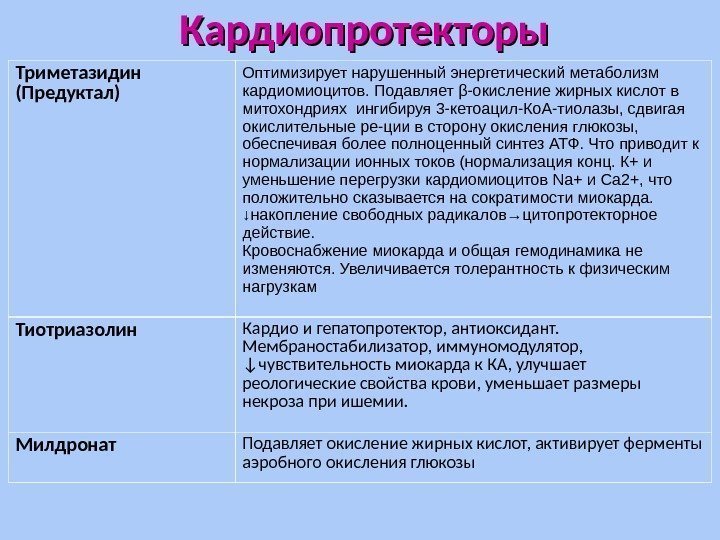 Кардиопротекторы

| | |
|---|---|
| Триметазидин (Предуктал) | Оптимизирует нарушенный энергетический метаболизм кардиомиоцитов. Подавляет β-окисление жирных кислот в митохондриях ингибируя 3-кетоацил-КоА-тиолазы, сдвигая окислительные ре-ции в сторону окисления глюкозы, обеспечивая более полноценный синтез АТФ. Что приводит к нормализации ионных токов (нормализация конц. К+ и уменьшение перегрузки кардиомиоцитов Na+ и Ca2+, что положительно сказывается на сократимости миокарда. ↓накопление свободных радикалов→цитопротекторное действие. Кровоснабжение миокарда и общая гемодинамика не изменяются. Увеличивается толерантность к физическим нагрузкам |
| Тиотриазолин | Кардио и гепатопротектор, антиоксидант. Мембраностабилизатор, иммуномодулятор, ↓чувствительность миокарда к КА, улучшает реологические свойства крови, уменьшает размеры некроза при ишемии. |
| Милдронат | Подавляет окисление жирных кислот, активирует ферменты аэробного окисления глюкозы |